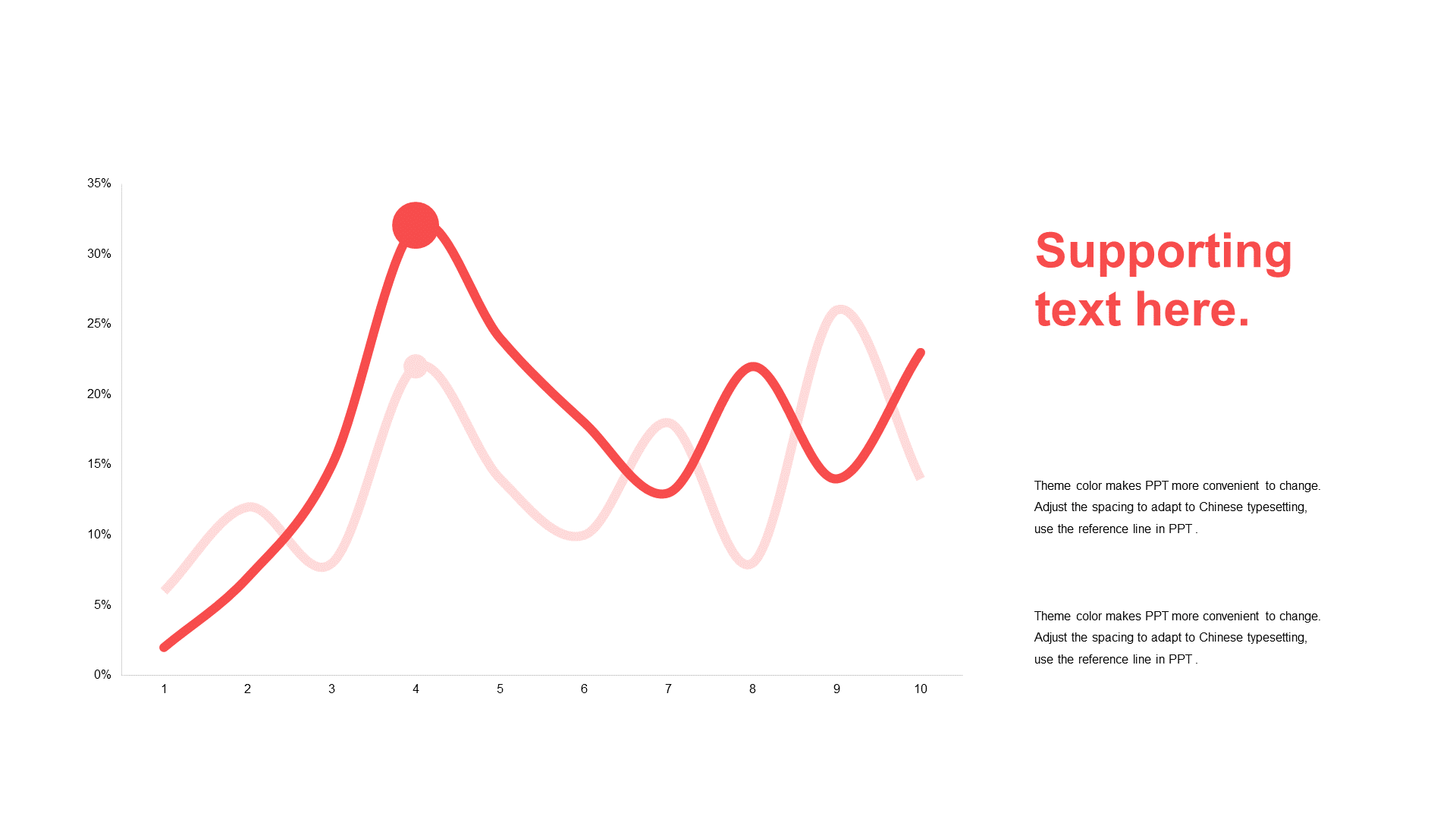 35%
30%
25%
20%
15%
10%
5%
0%
1 2 3 4 5 6 7 8 9 10

Supporting text here.

Theme color makes PPT more convenient to change. Adjust the spacing to adapt to Chinese typesetting, use the reference line in PPT .

Theme color makes PPT more convenient to change. Adjust the spacing to adapt to Chinese typesetting, use the reference line in PPT .